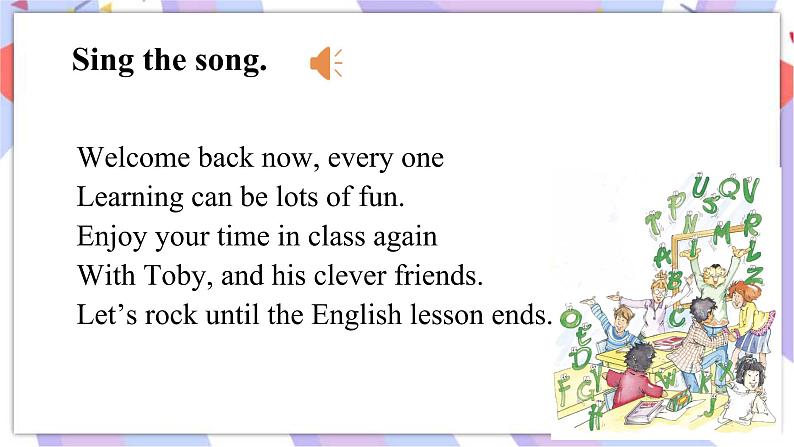 Sing the song.

Welcome back now, every one
Learning can be lots of fun.
Enjoy your time in class again
With Toby, and his clever friends.
Let's rock until the English lesson ends.